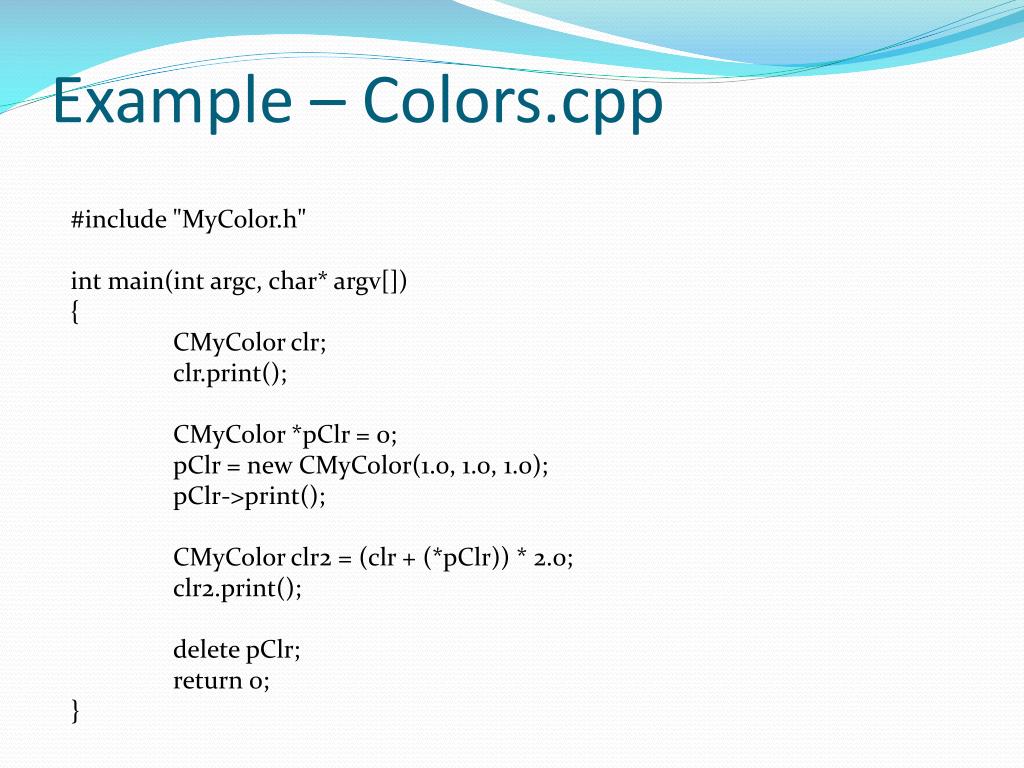 Example – Colors.cpp

#include "MyColor.h"

int main(int argc, char* argv[])
{
CMyColor clr;
clr.print();

CMyColor *pClr = 0;
pClr = new CMyColor(1.0, 1.0, 1.0);
pClr->print();

CMyColor clr2 = (clr + (*pClr)) * 2.0;
clr2.print();

delete pClr;
return 0;
}